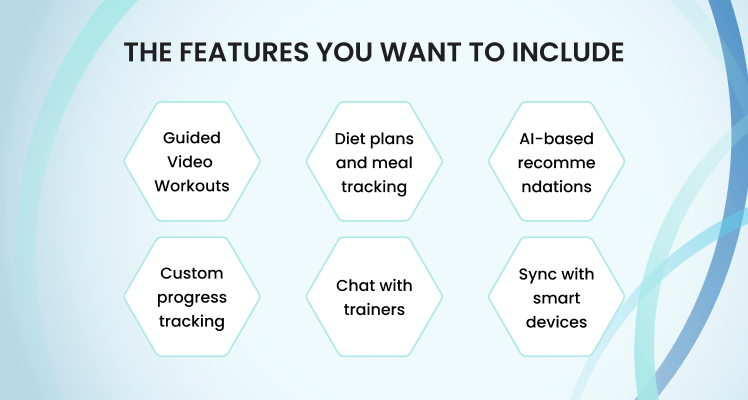 THE FEATURES YOU WANT TO INCLUDE

Guided Video Workouts

Diet plans and meal tracking

AI-based recomme ndations

Custom progress tracking

Chat with trainers

Sync with smart devices